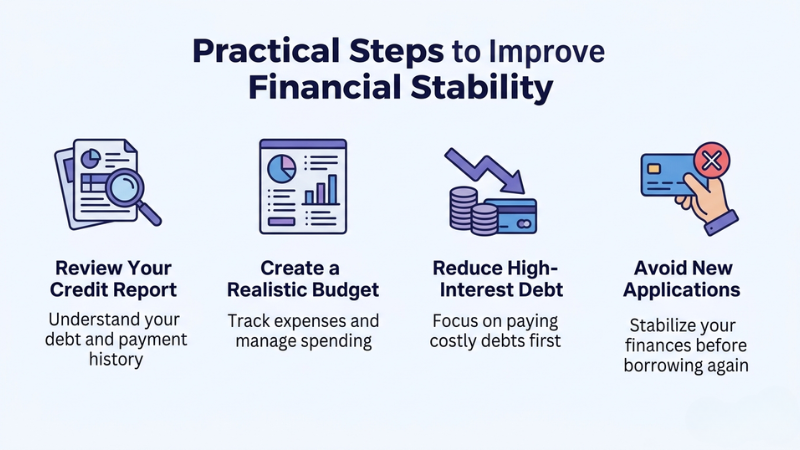 Practical Steps to Improve Financial Stability

Review Your Credit Report
Understand your debt and payment history

Create a Realistic Budget
Track expenses and manage spending

Reduce High-Interest Debt
Focus on paying costly debts first

Avoid New Applications
Stabilize your finances before borrowing again